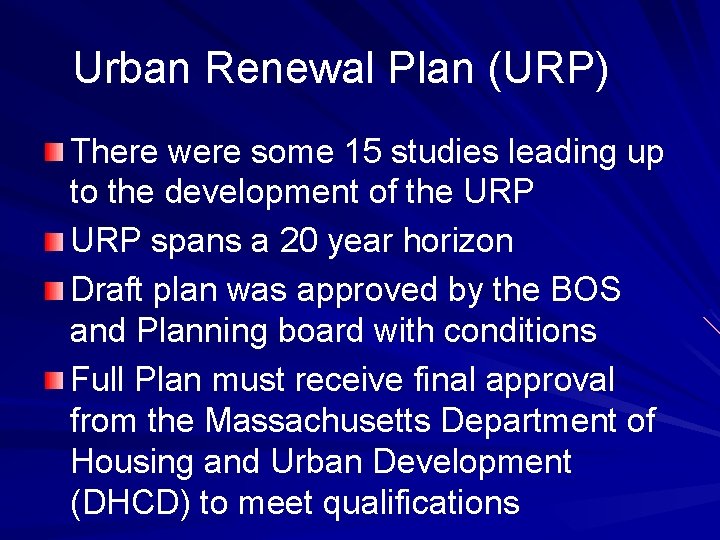 Urban Renewal Plan (URP)

There were some 15 studies leading up to the development of the URP

URP spans a 20 year horizon

Draft plan was approved by the BOS and Planning board with conditions

Full Plan must receive final approval from the Massachusetts Department of Housing and Urban Development (DHCD) to meet qualifications